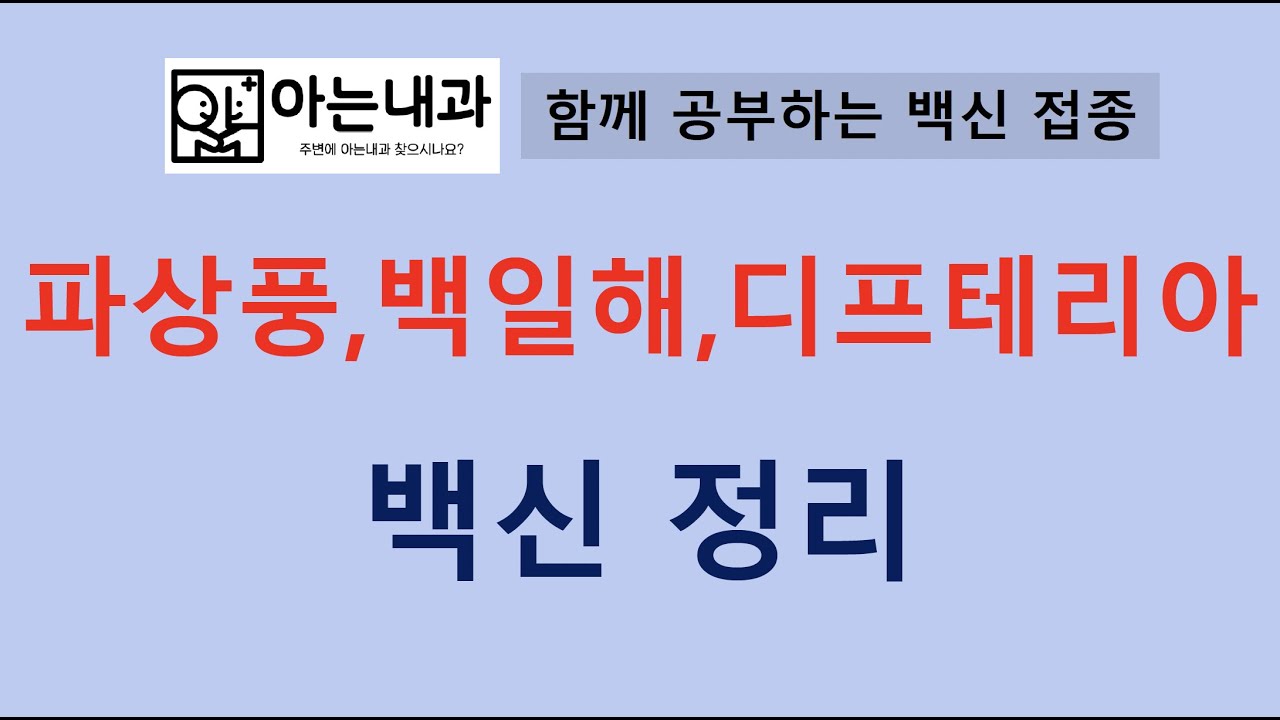 아는내과
주변에 아는내과 찾으시나요?

함께 공부하는 백신 접종

파상풍,백일해,디프테리아

백신 정리